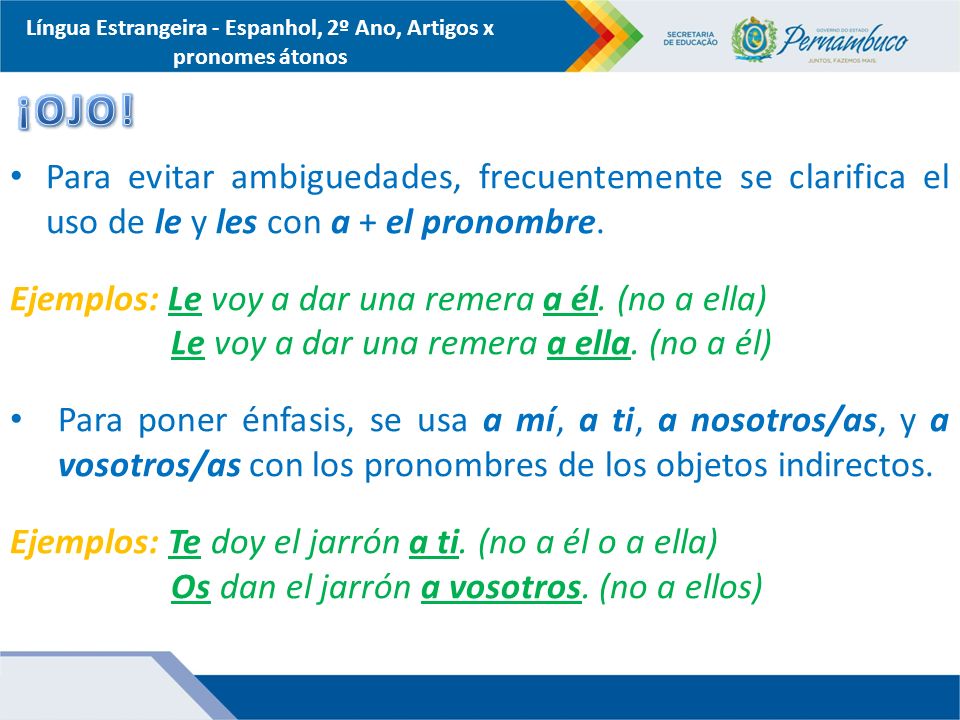 Língua Estrangeira - Espanhol, 2º Ano, Artigos x pronomes átonos

SECRETARIA DE EDUCAÇÃO

GOVERNO DO ESTADO Pernambuco JUNTOS, FAZEMOS MAIS.

¡OJO!

• Para evitar ambiguedades, frecuentemente se clarifica el uso de le y les con a + el pronombre.

Ejemplos: Le voy a dar una remera a él. (no a ella)
Le voy a dar una remera a ella. (no a él)

• Para poner énfasis, se usa a mí, a ti, a nosotros/as, y a vosotros/as con los pronombres de los objetos indirectos.

Ejemplos: Te doy el jarrón a ti. (no a él o a ella)
Os dan el jarrón a vosotros. (no a ellos)